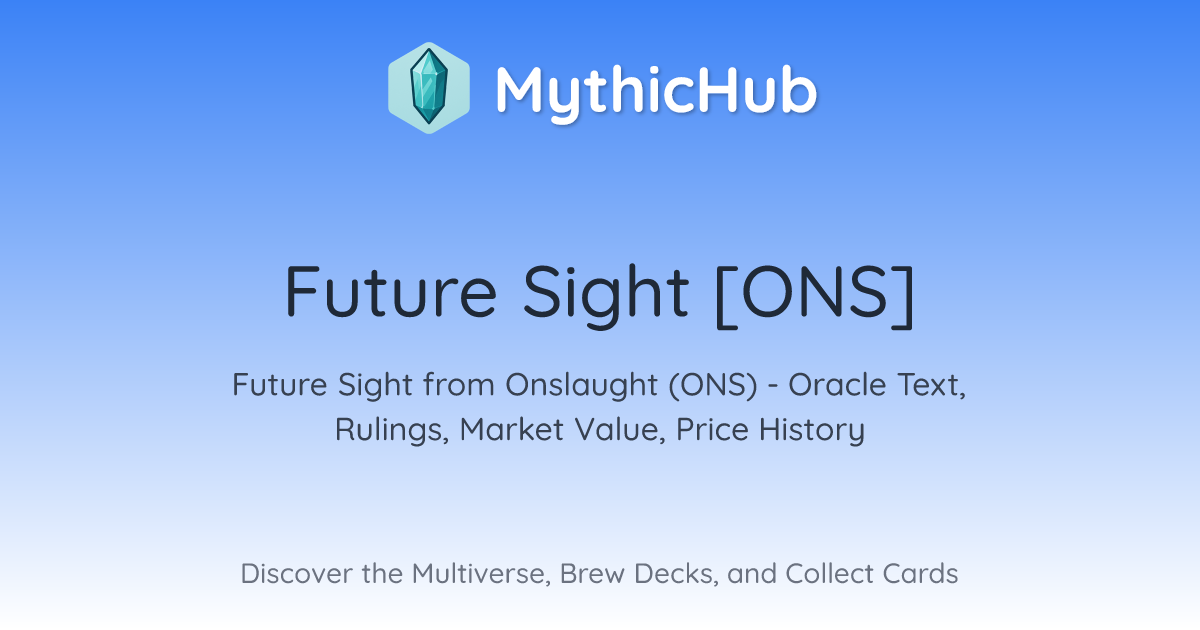 MythicHub

Future Sight [ONS]

Future Sight from Onslaught (ONS) - Oracle Text, Rulings, Market Value, Price History

Discover the Multiverse, Brew Decks, and Collect Cards